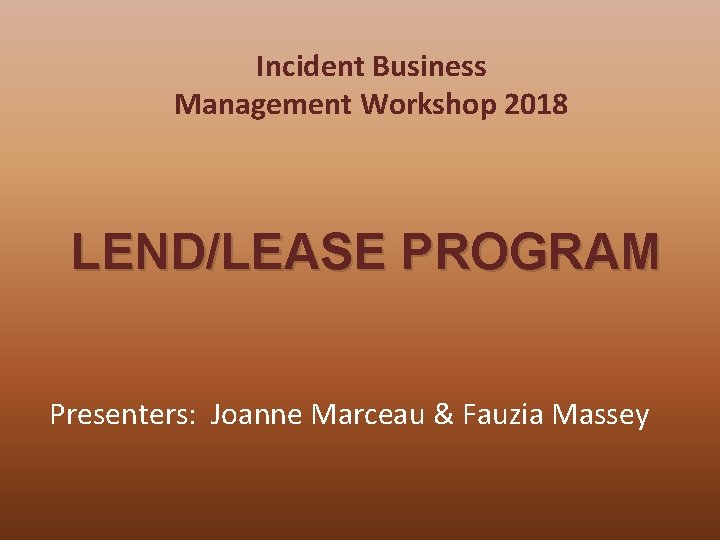 Incident Business Management Workshop 2018

LEND/LEASE PROGRAM

Presenters: Joanne Marceau & Fauzia Massey